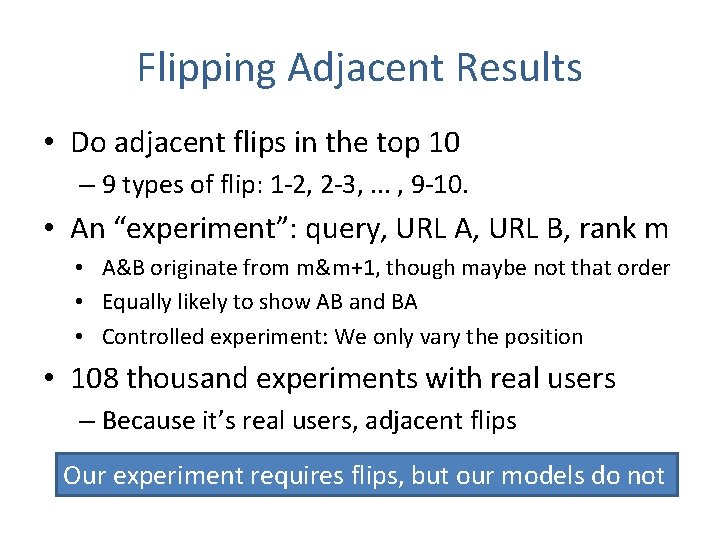 Flipping Adjacent Results

• Do adjacent flips in the top 10
– 9 types of flip: 1-2, 2-3, ... , 9-10.

• An “experiment”: query, URL A, URL B, rank m
• A&B originate from m&m+1, though maybe not that order
• Equally likely to show AB and BA
• Controlled experiment: We only vary the position

• 108 thousand experiments with real users
– Because it’s real users, adjacent flips

Our experiment requires flips, but our models do not